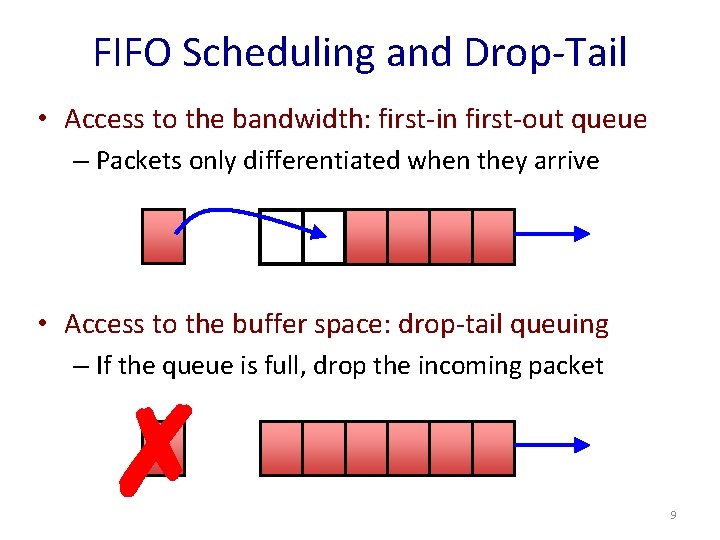 FIFO Scheduling and Drop-Tail

• Access to the bandwidth: first-in first-out queue
– Packets only differentiated when they arrive

• Access to the buffer space: drop-tail queuing
– If the queue is full, drop the incoming packet

9